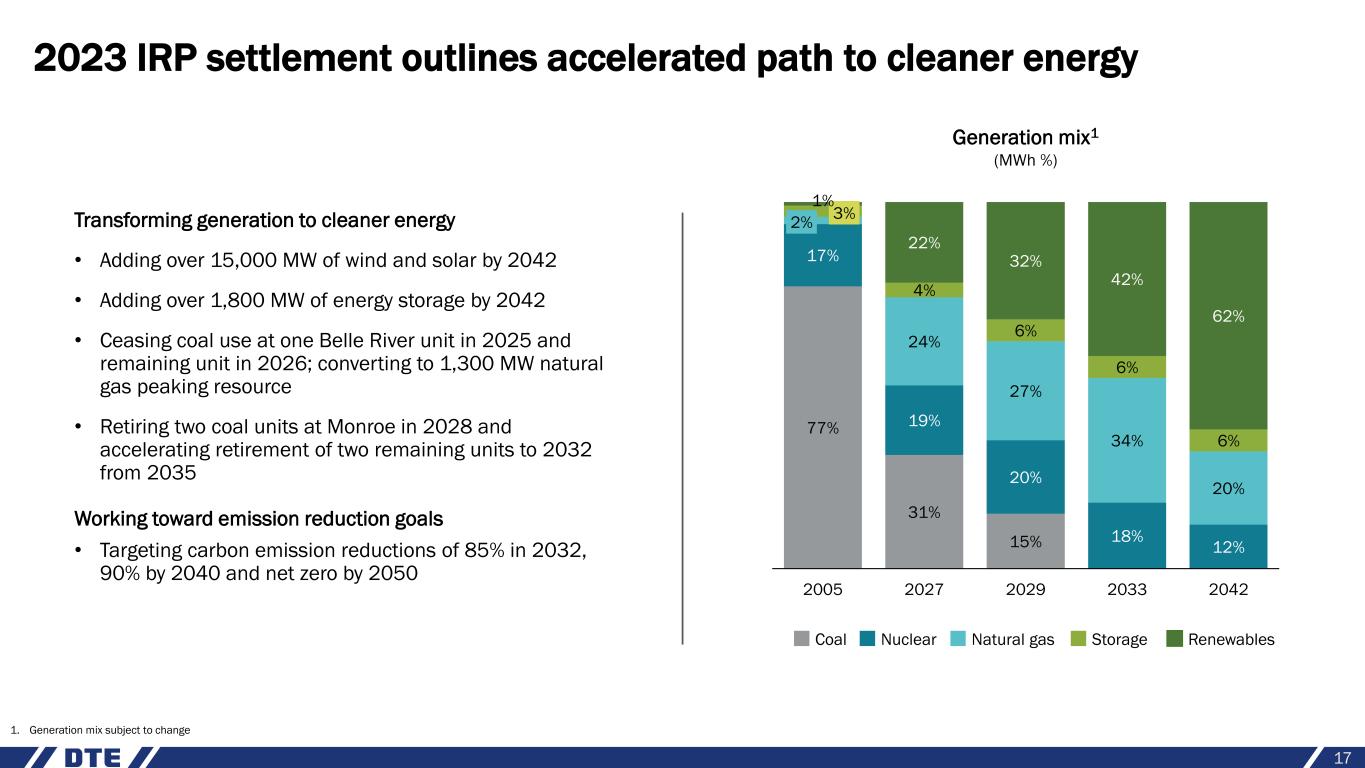 2023 IRP settlement outlines accelerated path to cleaner energy

Transforming generation to cleaner energy

• Adding over 15,000 MW of wind and solar by 2042

• Adding over 1,800 MW of energy storage by 2042

• Ceasing coal use at one Belle River unit in 2025 and remaining unit in 2026; converting to 1,300 MW natural gas peaking resource

• Retiring two coal units at Monroe in 2028 and accelerating retirement of two remaining units to 2032 from 2035

Working toward emission reduction goals

• Targeting carbon emission reductions of 85% in 2032, 90% by 2040 and net zero by 2050

Generation mix$^1$
(MWh %)

1% 3% 2% 17% 77%
22% 4% 24% 19% 31%
32% 6% 27% 20% 15%
42% 6% 34% 18%
62% 6% 20% 12%

2005 2027 2029 2033 2042

Coal Nuclear Natural gas Storage Renewables

1. Generation mix subject to change

DTE

17